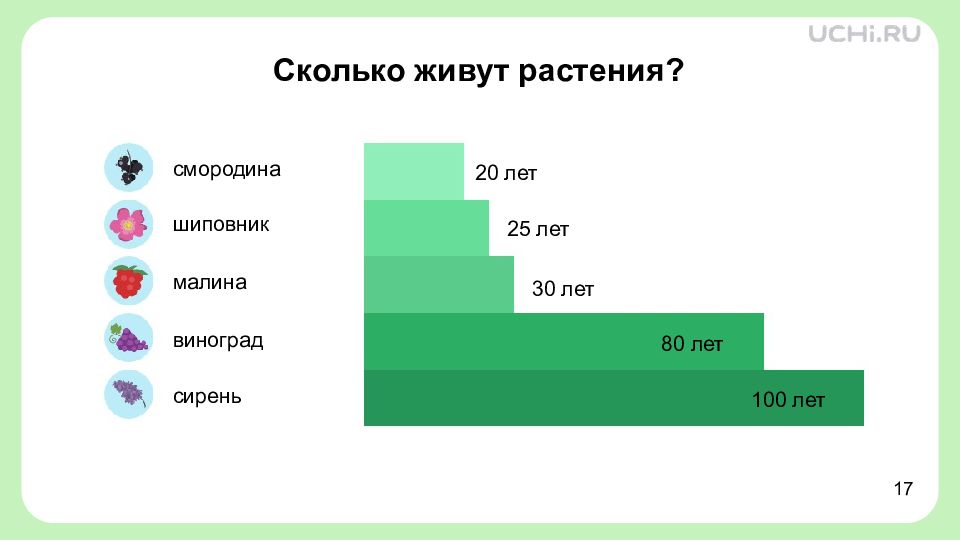 UCHi.RU

Сколько живут растения?

смородина
шиповник
малина
виноград
сирень

20 лет
25 лет
30 лет
80 лет
100 лет

17